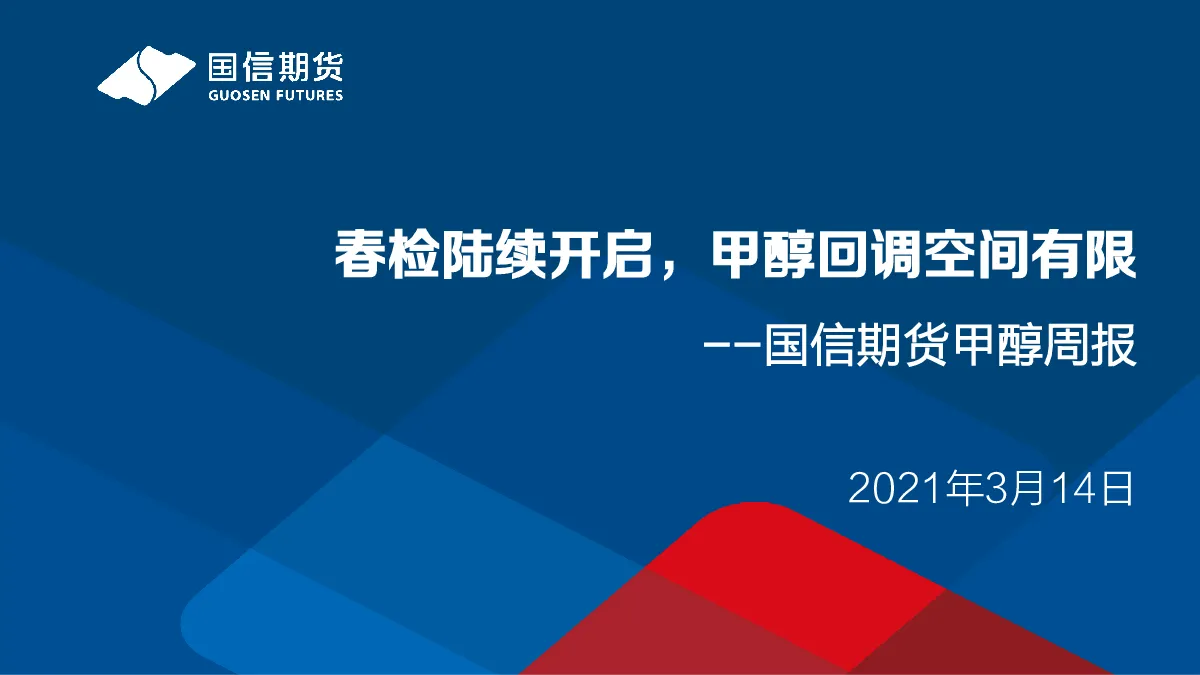 国信期货
GUOSEN FUTURES

春检陆续开启，甲醇回调空间有限

——国信期货甲醇周报

2021年3月14日